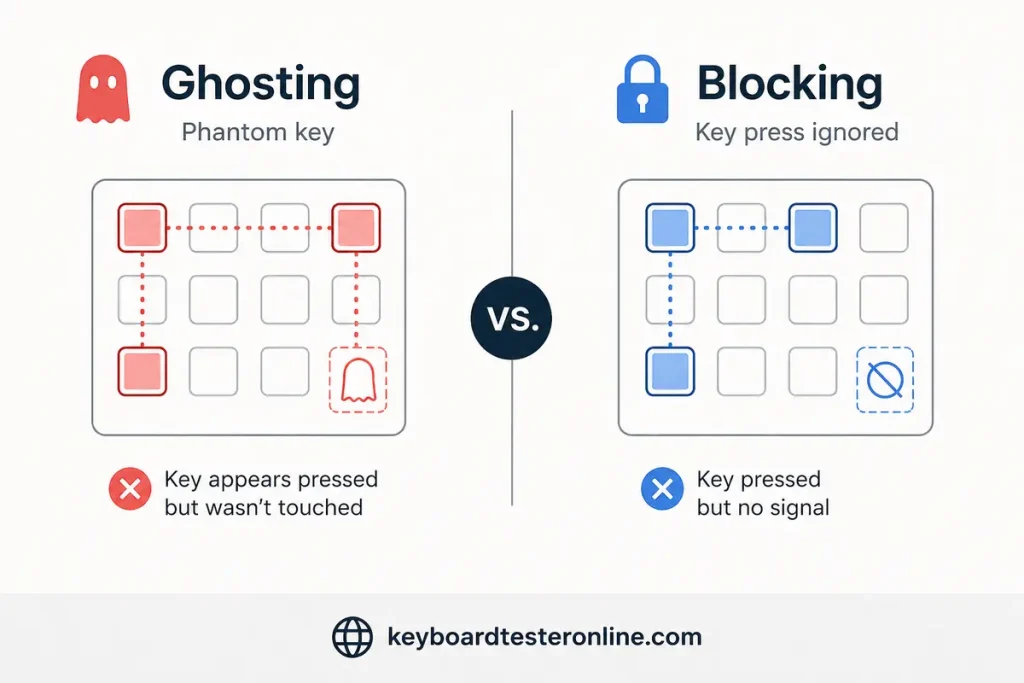 Ghosting
Phantom key

Key appears pressed but wasn't touched

VS.

Blocking
Key press ignored

Key pressed but no signal

keyboardtesteronline.com